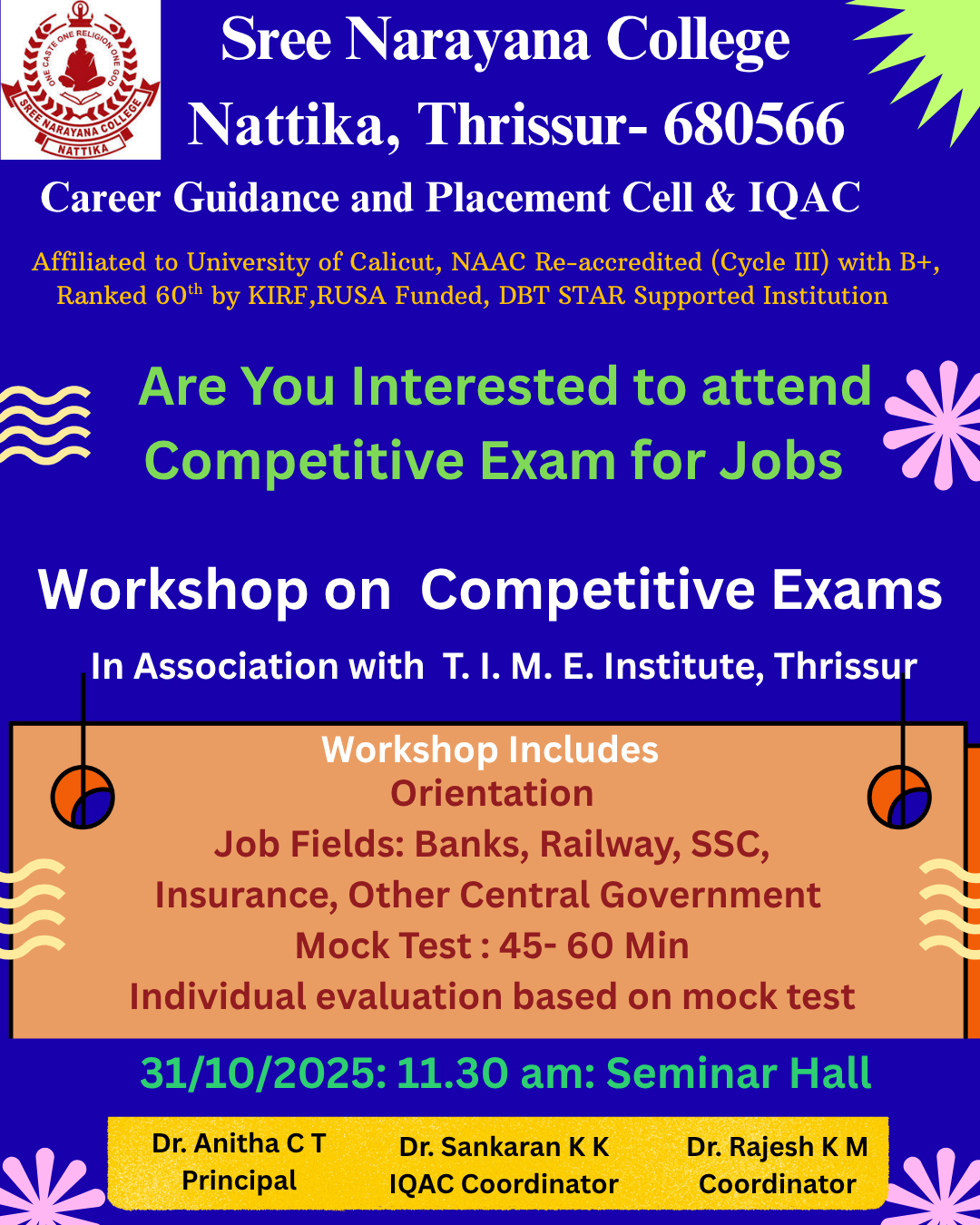 ONE CASTE ONE RELIGION ONE GOD
SREE NARAYANA COLLEGE
NATTIKA

Sree Narayana College
Nattika, Thrissur- 680566

Career Guidance and Placement Cell & IQAC

Affiliated to University of Calicut, NAAC Re-accredited (Cycle III) with B+, Ranked 60$^{th}$ by KIRF,RUSA Funded, DBT STAR Supported Institution

Are You Interested to attend Competitive Exam for Jobs

Workshop on Competitive Exams

In Association with T. I. M. E. Institute, Thrissur

Workshop Includes
Orientation
Job Fields: Banks, Railway, SSC, Insurance, Other Central Government
Mock Test : 45- 60 Min
Individual evaluation based on mock test

31/10/2025: 11.30 am: Seminar Hall

Dr. Anitha C T
Principal

Dr. Sankaran K K
IQAC Coordinator

Dr. Rajesh K M
Coordinator